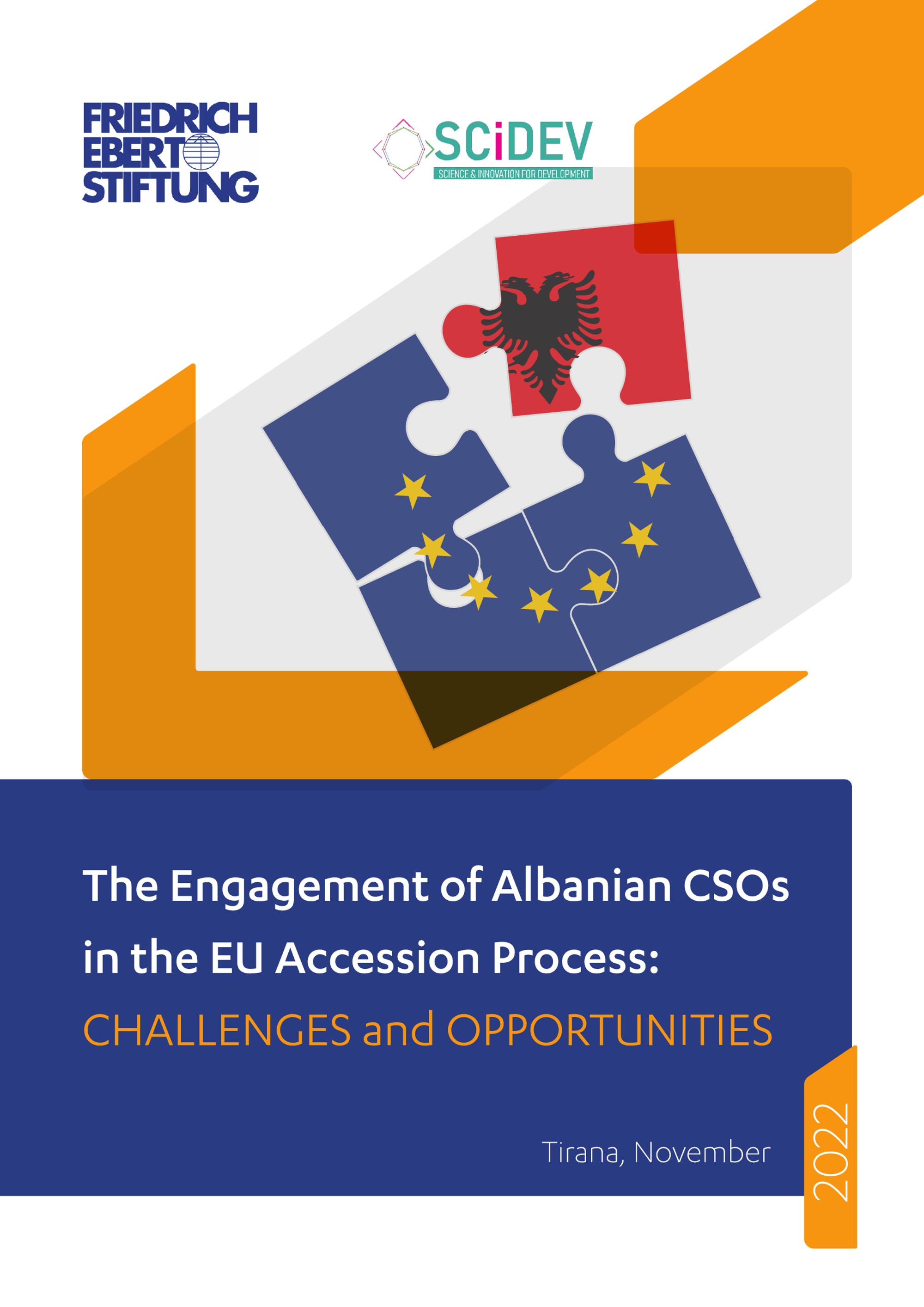 FRIEDRICH EBERT STIFTUNG

SCiDEV
SCIENCE & INNOVATION FOR DEVELOPMENT

The Engagement of Albanian CSOs in the EU Accession Process:

CHALLENGES and OPPORTUNITIES

Tirana, November

2022